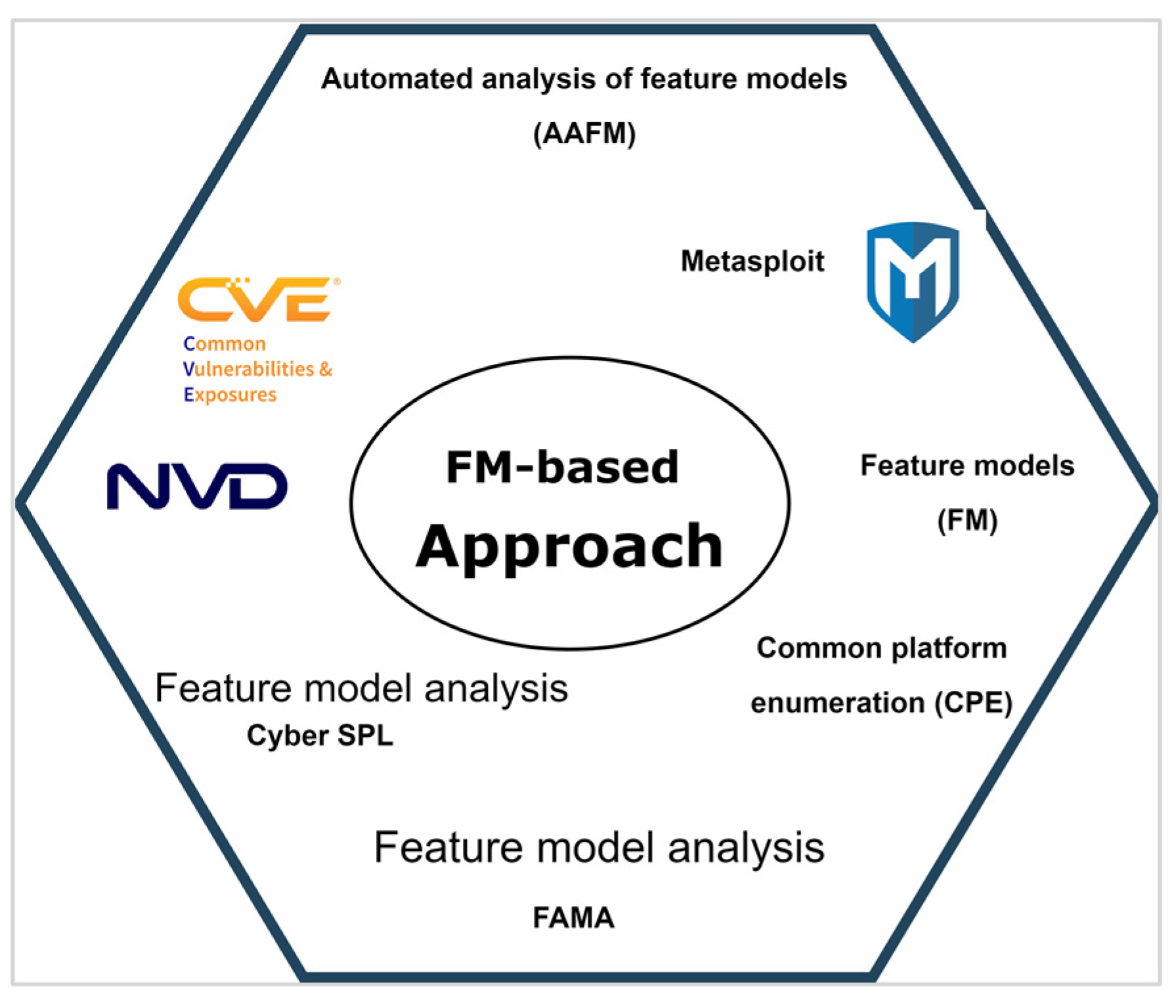 Automated analysis of feature models
(AAFM)

Metasploit

CVE
Common
Vulnerabilities &
Exposures

NVD

FM-based
Approach

Feature models
(FM)

Common platform
enumeration (CPE)

Feature model analysis
Cyber SPL

Feature model analysis
FAMA